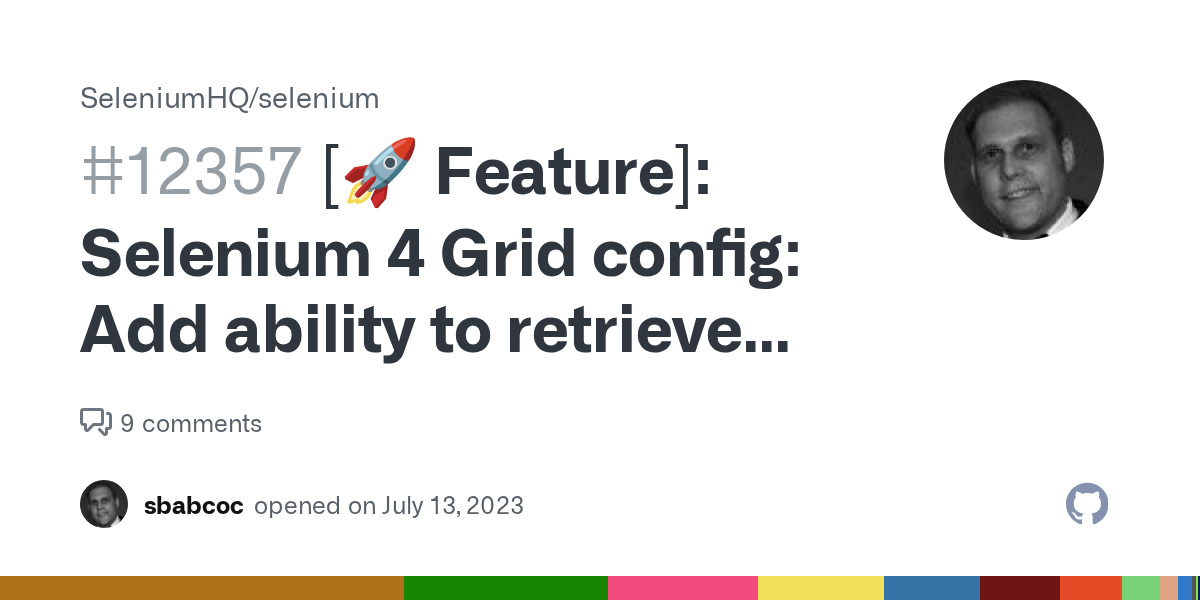 SeleniumHQ/selenium

#12357 [🚀 Feature]: Selenium 4 Grid config: Add ability to retrieve...

9 comments

sbabcoc opened on July 13, 2023